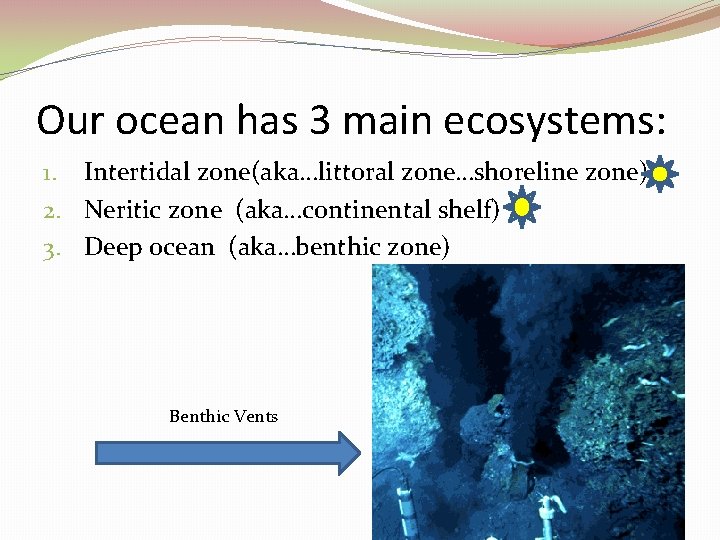 Our ocean has 3 main ecosystems:

1. Intertidal zone(aka…littoral zone…shoreline zone)
2. Neritic zone (aka…continental shelf)
3. Deep ocean (aka…benthic zone)

Benthic Vents